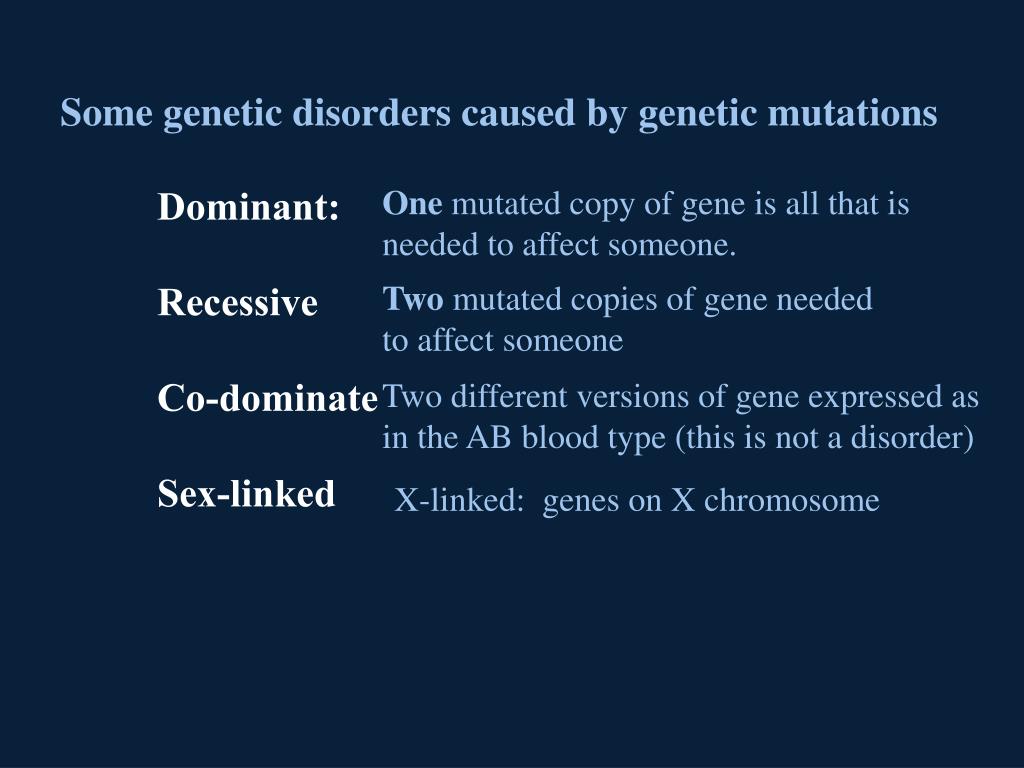 Some genetic disorders caused by genetic mutations

Dominant: One mutated copy of gene is all that is needed to affect someone.

Recessive Two mutated copies of gene needed to affect someone

Co-dominate Two different versions of gene expressed as in the AB blood type (this is not a disorder)

Sex-linked X-linked: genes on X chromosome